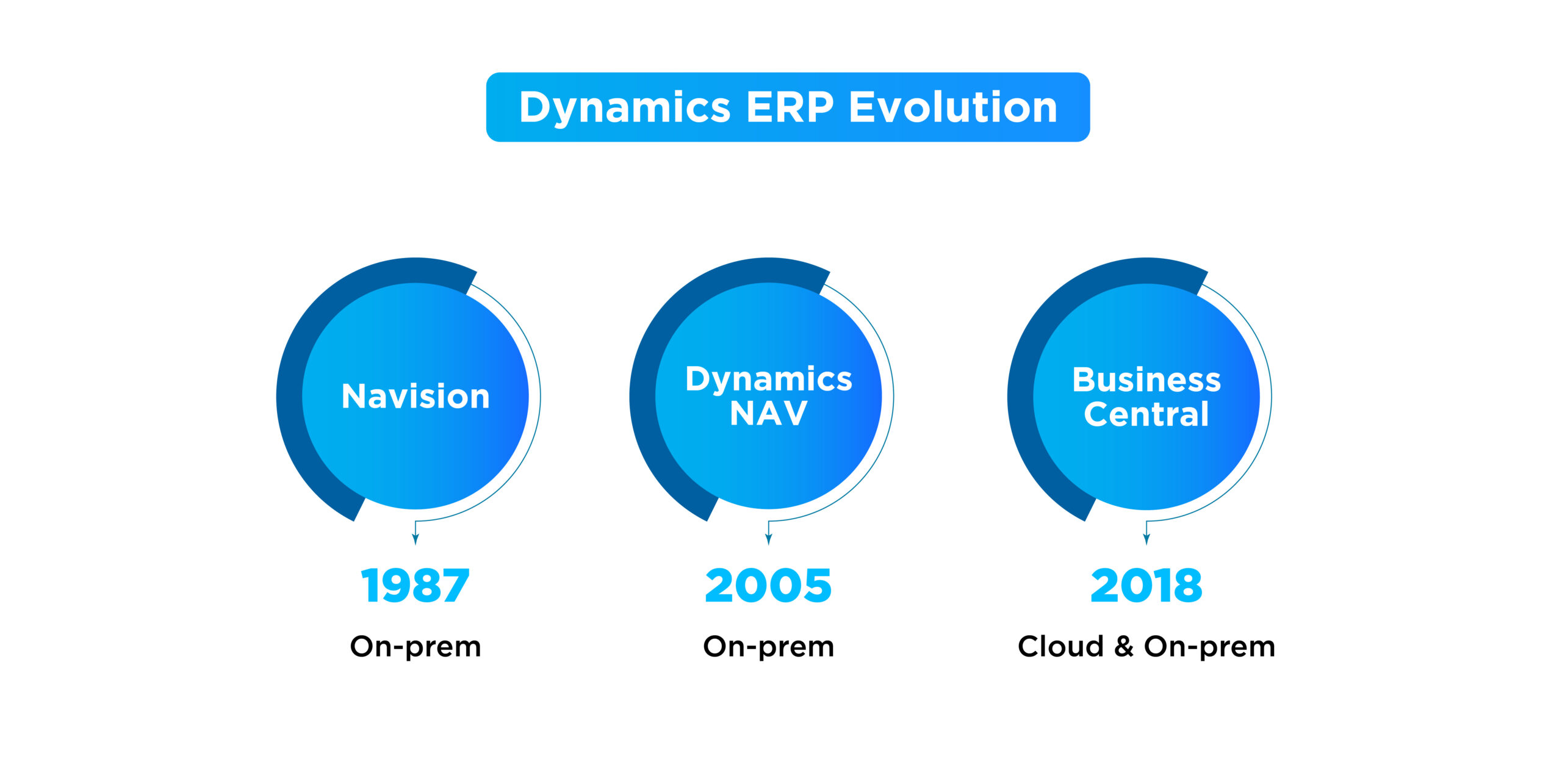 Dynamics ERP Evolution

Navision

1987

On-prem

Dynamics NAV

2005

On-prem

Business Central

2018

Cloud & On-prem